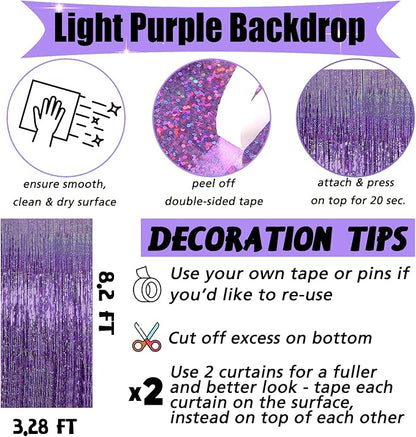 Light Purple Backdrop

ensure smooth, clean & dry surface

peel off double-sided tape

attach & press on top for 20 sec.

8,2 FT

3,28 FT

DECORATION TIPS

Use your own tape or pins if you'd like to re-use

Cut off excess on bottom

x2 Use 2 curtains for a fuller and better look - tape each curtain on the surface, instead on top of each other